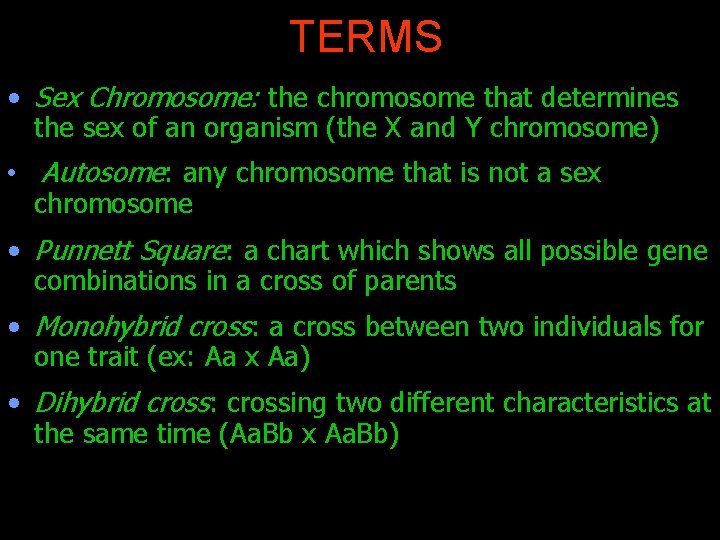 TERMS

• Sex Chromosome: the chromosome that determines the sex of an organism (the X and Y chromosome)

• Autosome: any chromosome that is not a sex chromosome

• Punnett Square: a chart which shows all possible gene combinations in a cross of parents

• Monohybrid cross: a cross between two individuals for one trait (ex: Aa x Aa)

• Dihybrid cross: crossing two different characteristics at the same time (AaBb x AaBb)